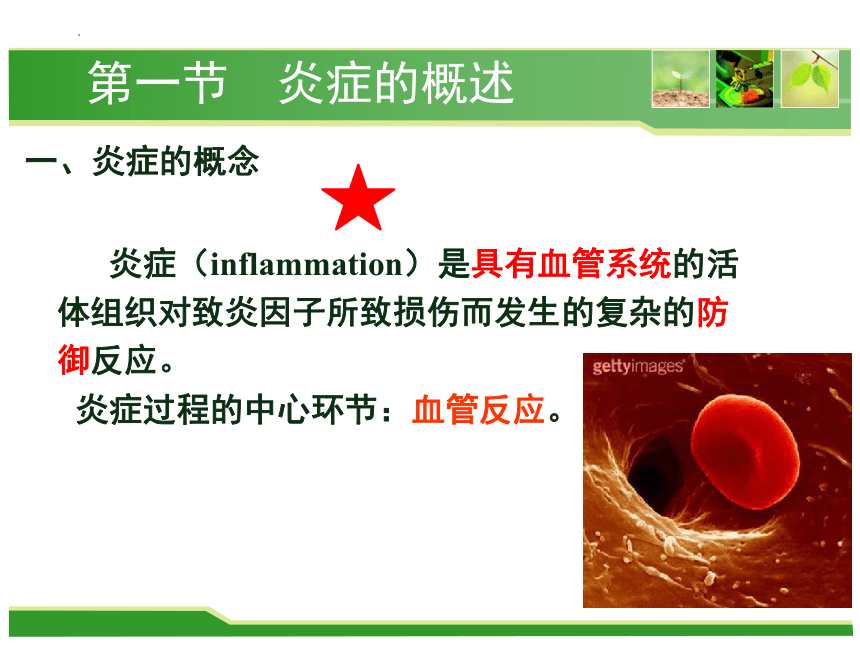 第一节　炎症的概述

一、炎症的概念

炎症（inflammation）是具有血管系统的活体组织对致炎因子所致损伤而发生的复杂的防御反应。

炎症过程的中心环节：血管反应。

gettyimages